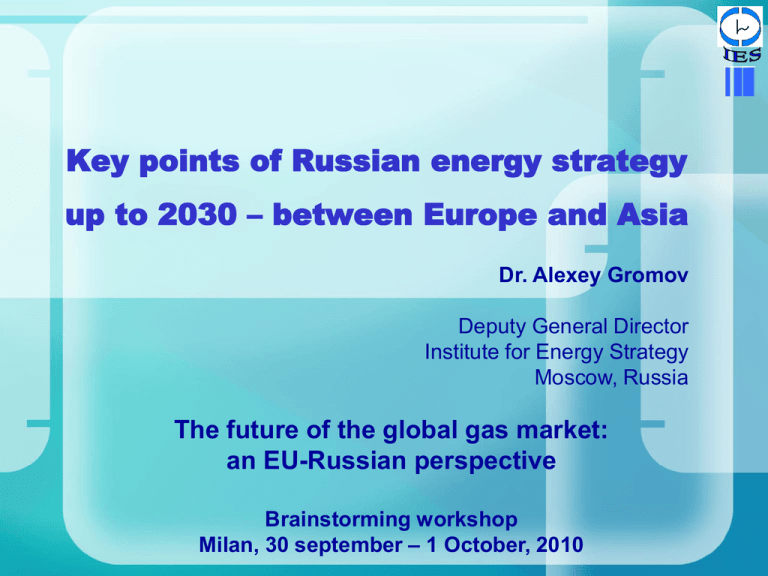 IES

Key points of Russian energy strategy up to 2030 – between Europe and Asia

Dr. Alexey Gromov

Deputy General Director
Institute for Energy Strategy
Moscow, Russia

The future of the global gas market: an EU-Russian perspective

Brainstorming workshop
Milan, 30 september – 1 October, 2010